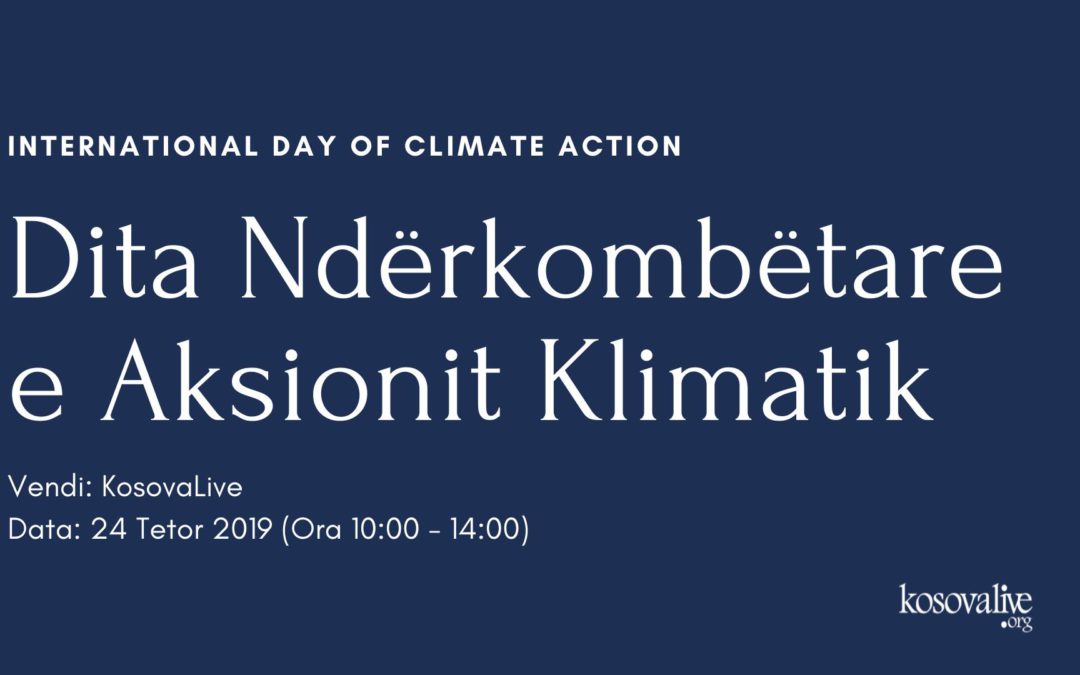 INTERNATIONAL DAY OF CLIMATE ACTION

Dita Ndërkombëtare e Aksionit Klimatik

Vendi: KosovaLive
Data: 24 Tetor 2019 (Ora 10:00 - 14:00)

kosovalive .org